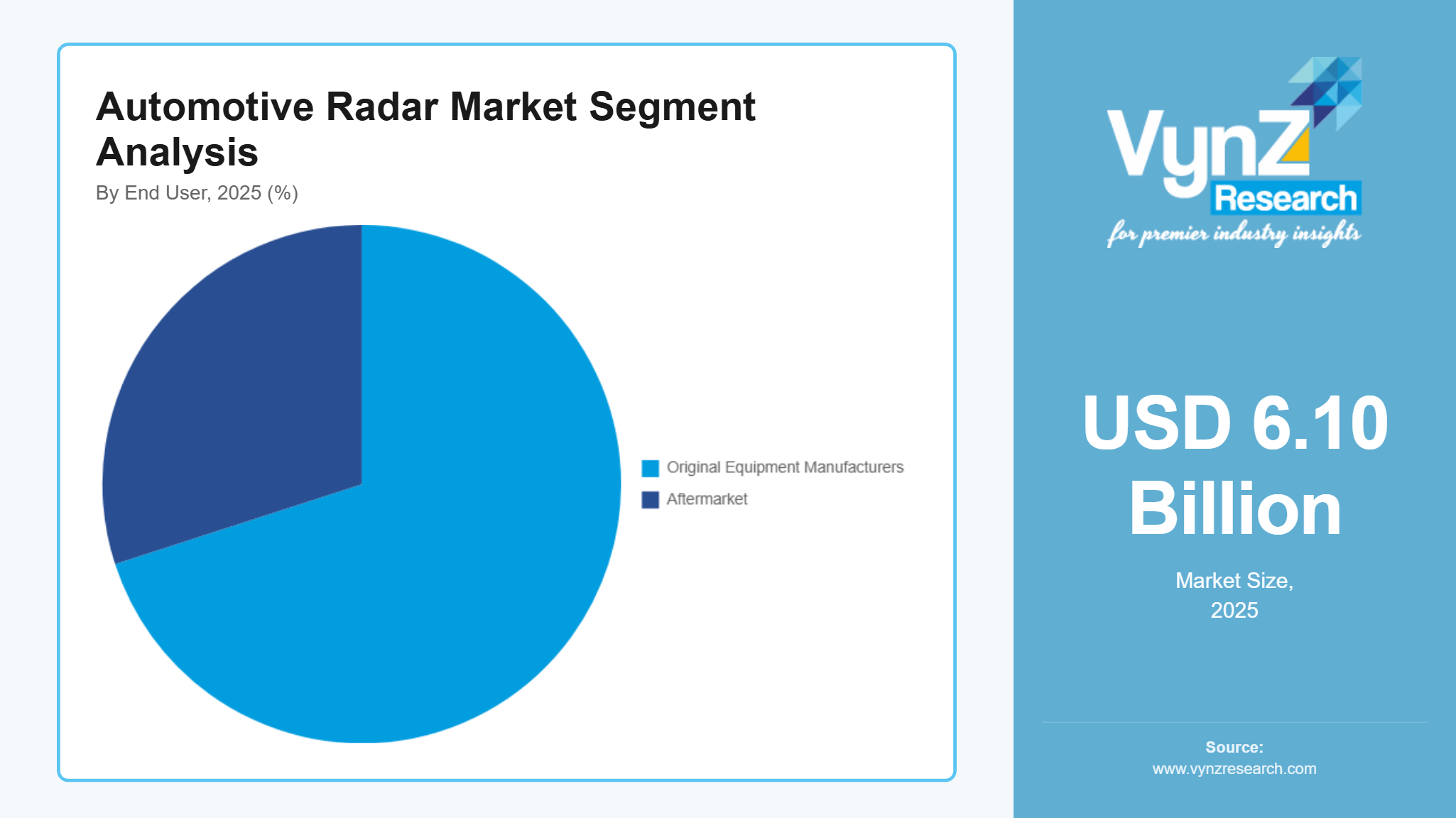 Automotive Radar Market Segment Analysis
By End User, 2025 (%)

Original Equipment Manufacturers
Aftermarket

VynZ Research
for premier industry insights

USD 6.10 Billion
Market Size, 2025

Source:
www.vynzresearch.com